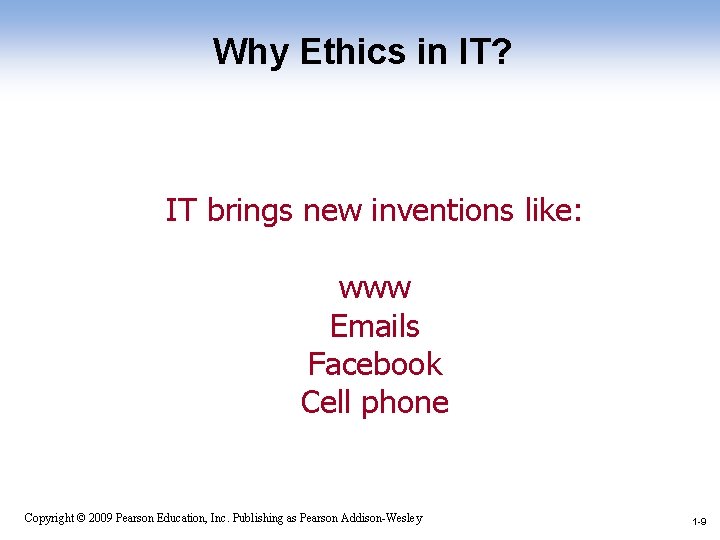 Why Ethics in IT?

IT brings new inventions like:

www
Emails
Facebook
Cell phone

Copyright © 2009 Pearson Education, Inc. Publishing as Pearson Addison-Wesley

1-9